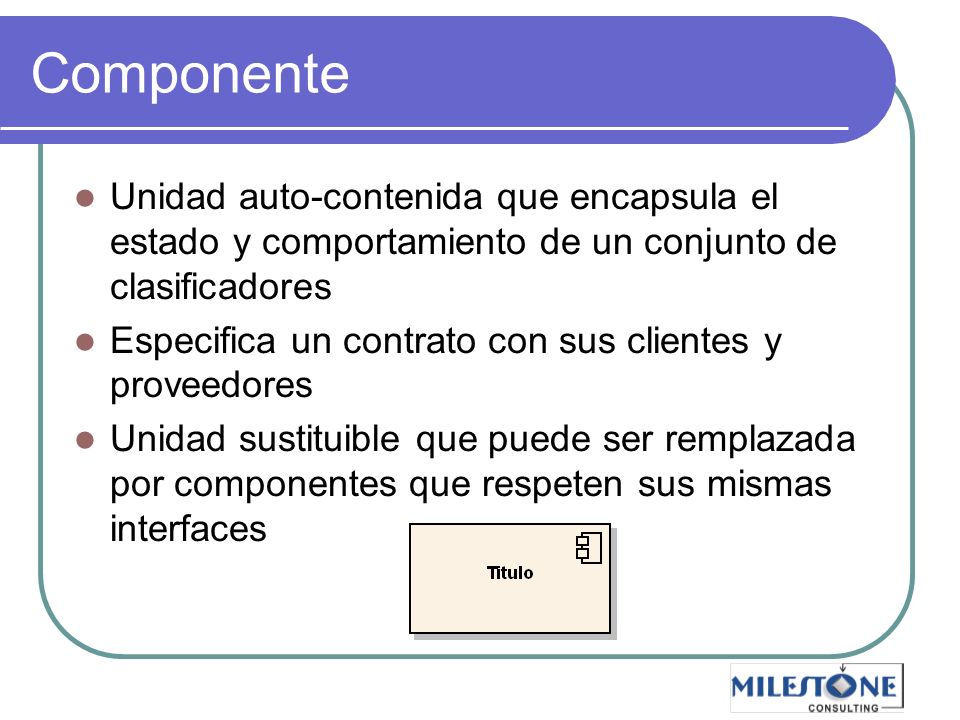 Componente

Unidad auto-contenida que encapsula el estado y comportamiento de un conjunto de clasificadores

Especifica un contrato con sus clientes y proveedores

Unidad sustituible que puede ser remplazada por componentes que respeten sus mismas interfaces

Titulo

MILESTONE
CONSULTING